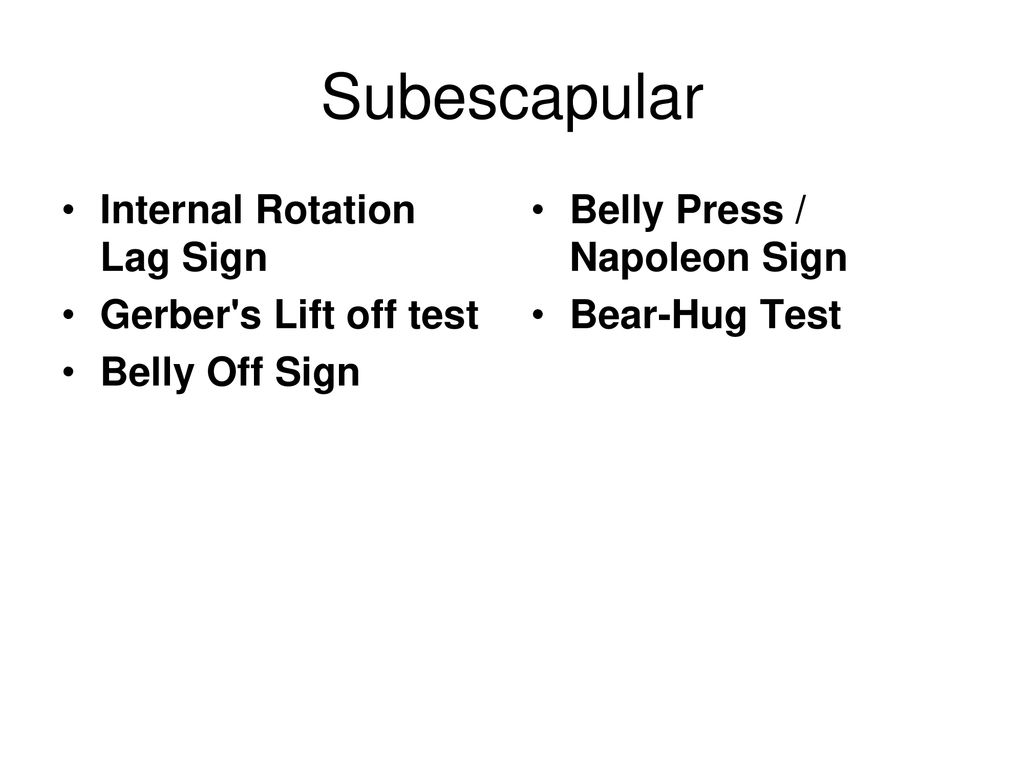 Subescapular

• Internal Rotation Lag Sign
• Gerber's Lift off test
• Belly Off Sign

• Belly Press / Napoleon Sign
• Bear-Hug Test